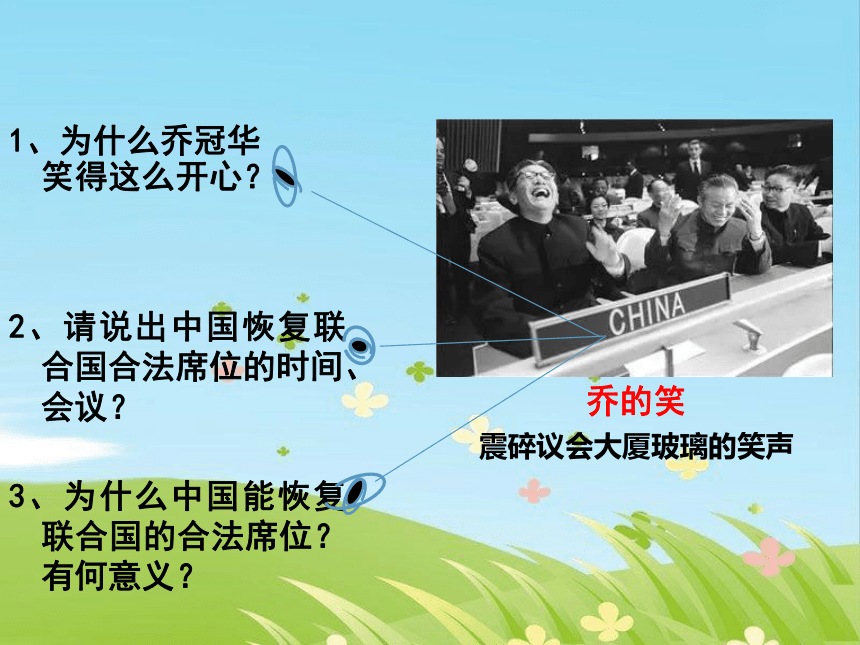 1、为什么乔冠华笑得这么开心？

2、请说出中国恢复联合国合法席位的时间、会议？

3、为什么中国能恢复联合国的合法席位？有何意义？

CHINA

乔的笑

震碎议会大厦玻璃的笑声